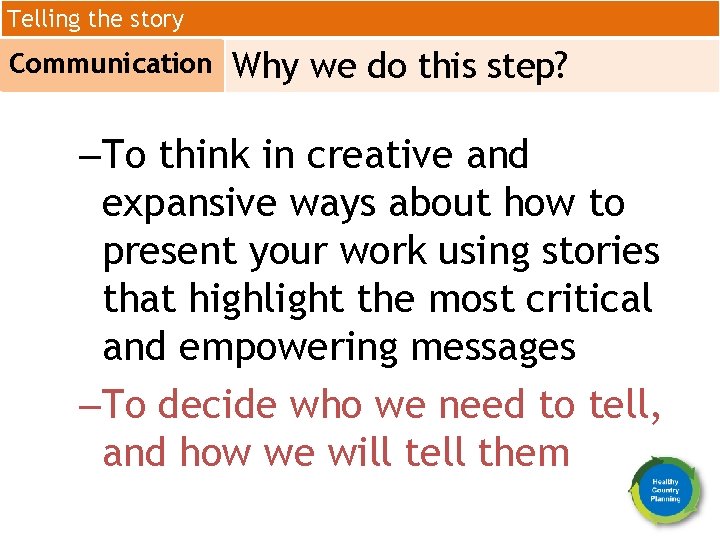 Telling the story

Communication

Why we do this step?

–To think in creative and expansive ways about how to present your work using stories that highlight the most critical and empowering messages

–To decide who we need to tell, and how we will tell them

Healthy Country Planning